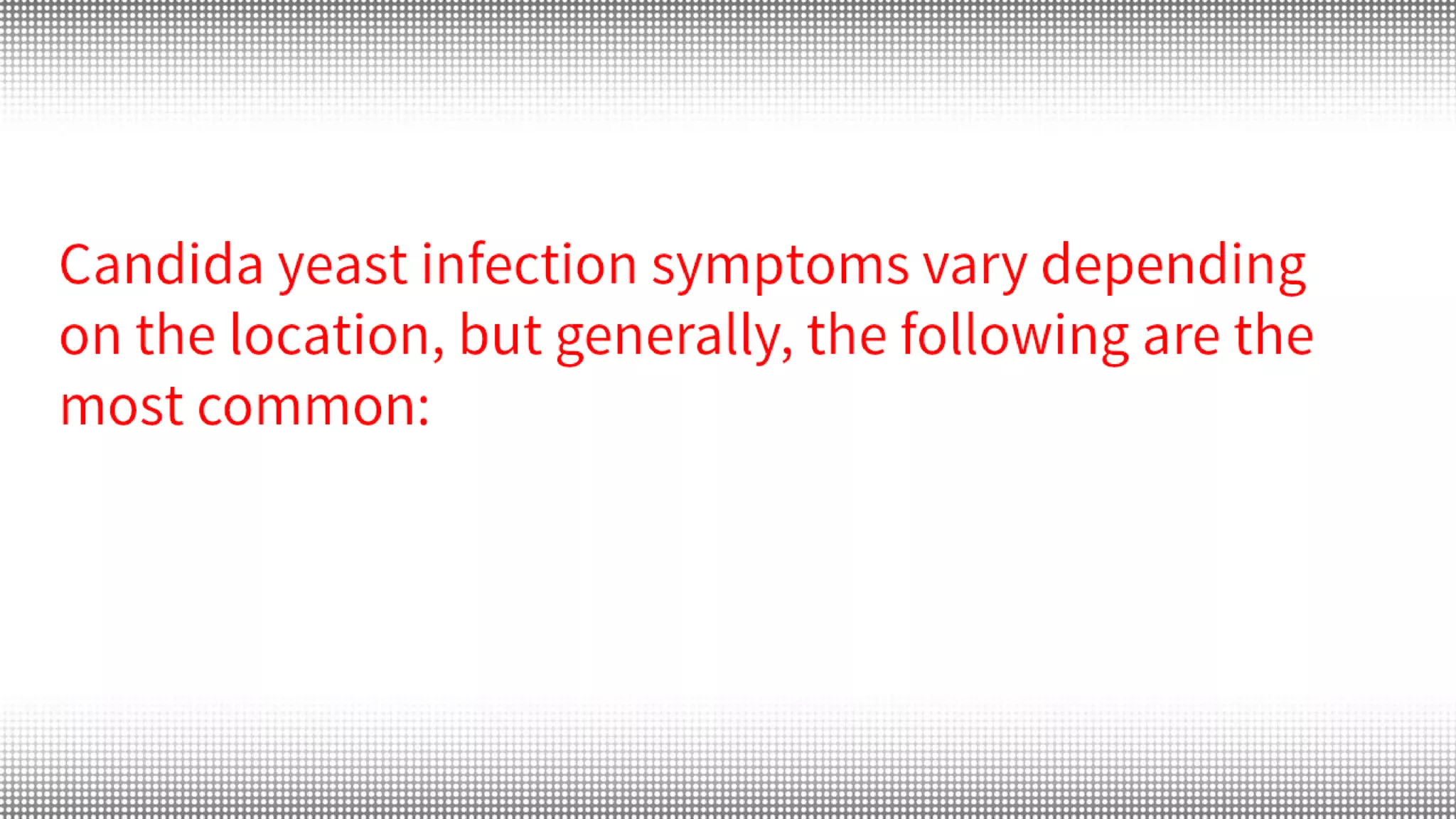 Candida yeast infection symptoms vary depending on the location, but generally, the following are the most common: